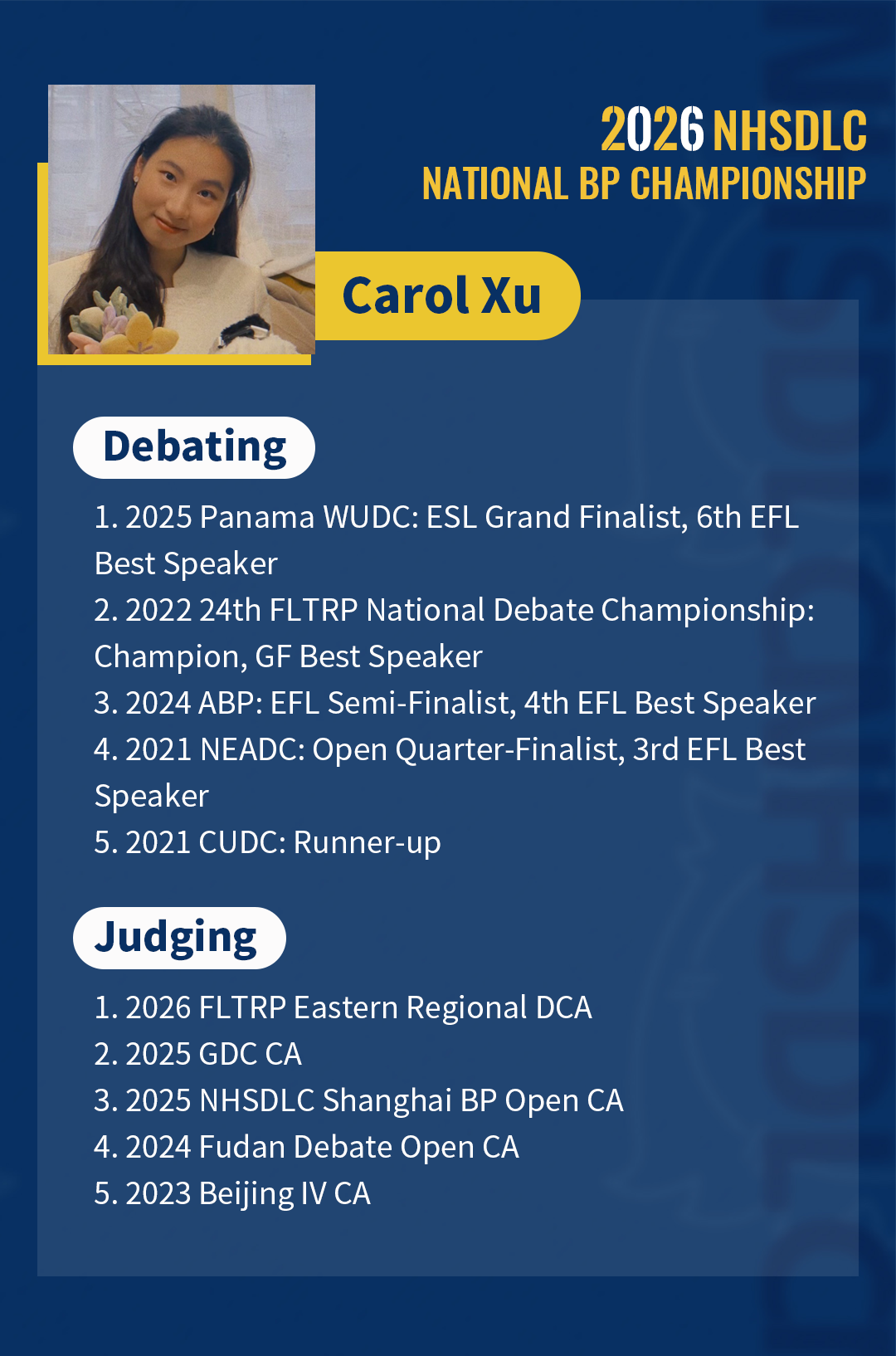 2026 NHSDLC
NATIONAL BP CHAMPIONSHIP

Carol Xu

Debating

1. 2025 Panama WUDC: ESL Grand Finalist, 6th EFL Best Speaker
2. 2022 24th FLTRP National Debate Championship: Champion, GF Best Speaker
3. 2024 ABP: EFL Semi-Finalist, 4th EFL Best Speaker
4. 2021 NEADC: Open Quarter-Finalist, 3rd EFL Best Speaker
5. 2021 CUDC: Runner-up

Judging

1. 2026 FLTRP Eastern Regional DCA
2. 2025 GDC CA
3. 2025 NHSDLC Shanghai BP Open CA
4. 2024 Fudan Debate Open CA
5. 2023 Beijing IV CA